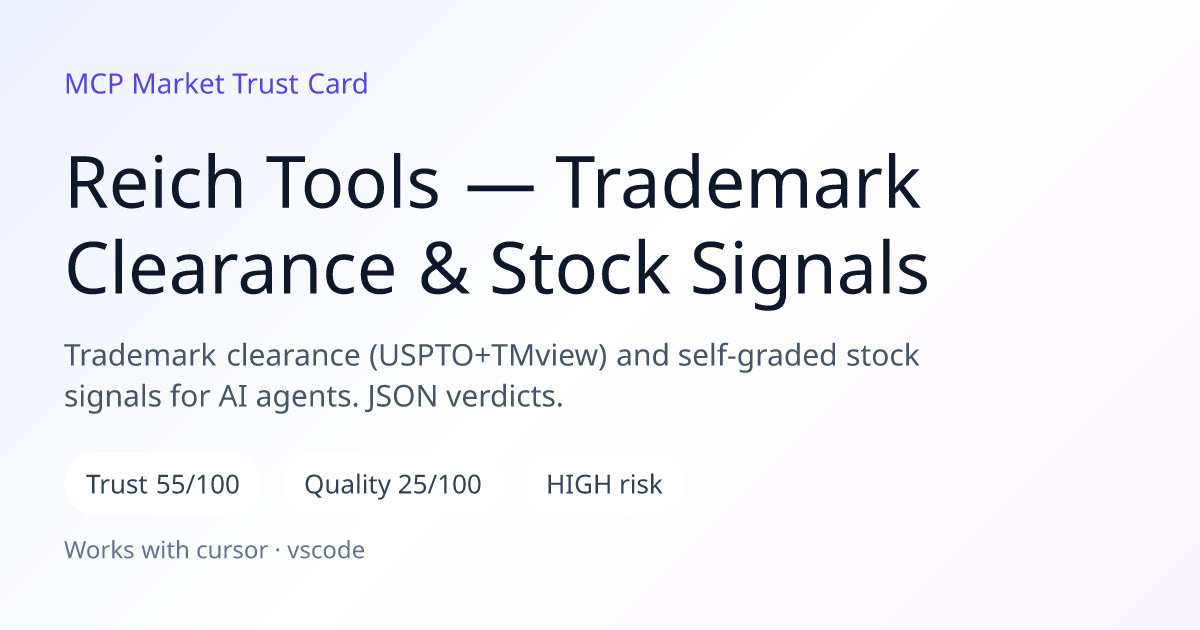 MCP Market Trust Card

Reich Tools — Trademark Clearance & Stock Signals

Trademark clearance (USPTO+TMview) and self-graded stock signals for AI agents. JSON verdicts.

Trust 55/100

Quality 25/100

HIGH risk

Works with cursor · vscode